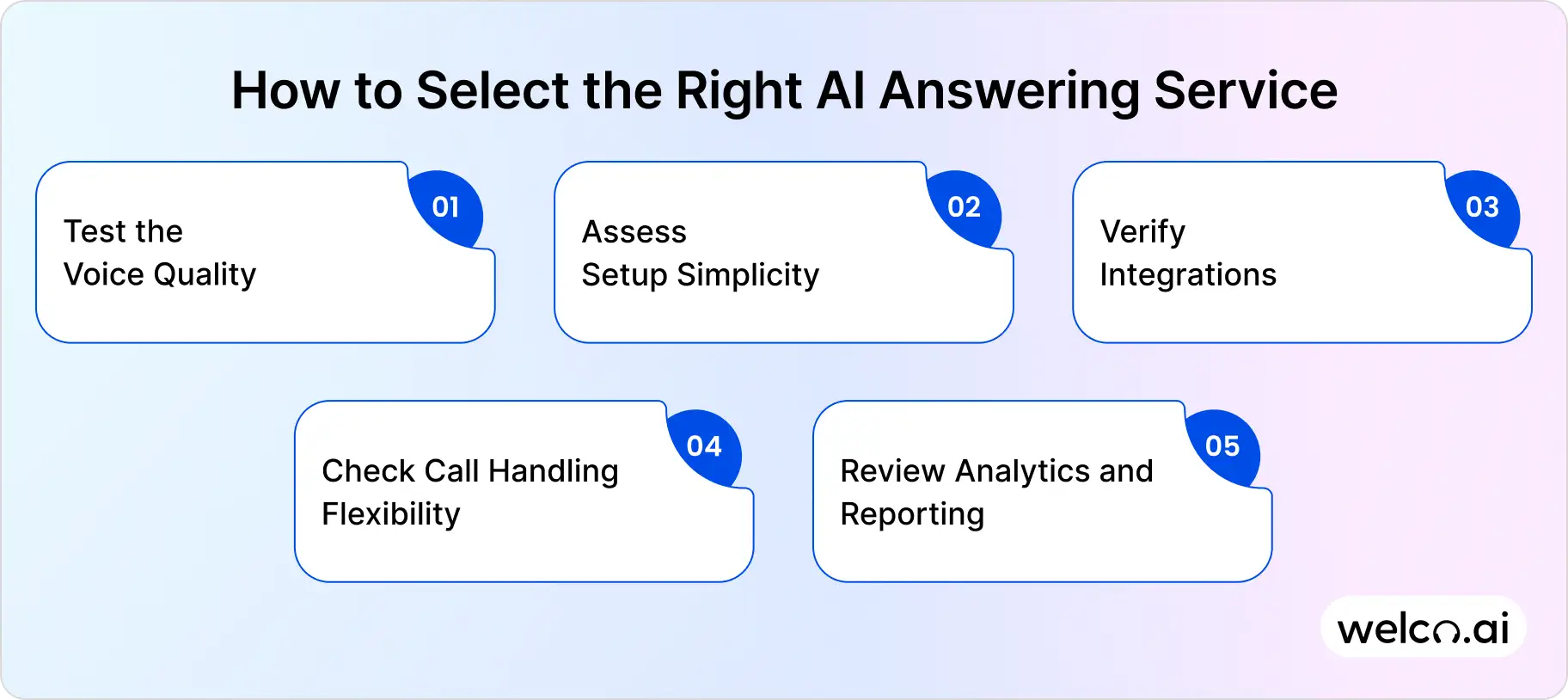 How to Select the Right AI Answering Service

01
Test the Voice Quality

02
Assess Setup Simplicity

03
Verify Integrations

04
Check Call Handling Flexibility

05
Review Analytics and Reporting

welco.ai